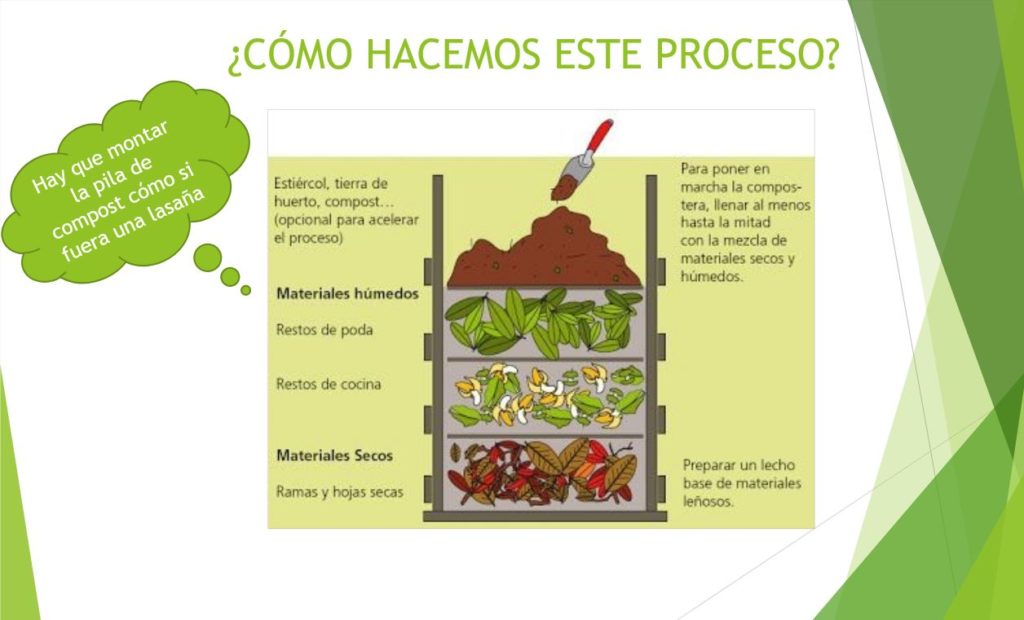 ¿CÓMO HACEMOS ESTE PROCESO?

Hay que montar la pila de compost cómo si fuera una lasaña

Estiércol, tierra de huerto, compost… (opcional para acelerar el proceso)

Materiales húmedos

Restos de poda

Restos de cocina

Materiales Secos

Ramas y hojas secas

Para poner en marcha la compostera, llenar al menos hasta la mitad con la mezcla de materiales secos y húmedos.

Preparar un lecho base de materiales leñosos.